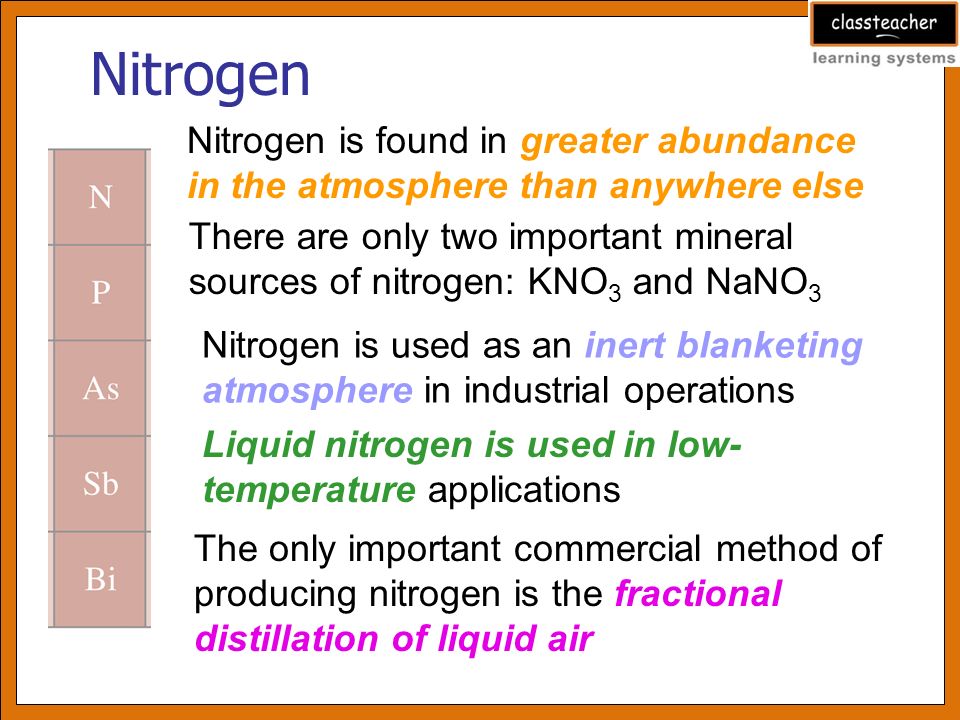 classteacher
learning systems

Nitrogen

N
P
As
Sb
Bi

Nitrogen is found in greater abundance in the atmosphere than anywhere else

There are only two important mineral sources of nitrogen: $KNO_3$ and $NaNO_3$

Nitrogen is used as an inert blanketing atmosphere in industrial operations

Liquid nitrogen is used in low-temperature applications

The only important commercial method of producing nitrogen is the fractional distillation of liquid air